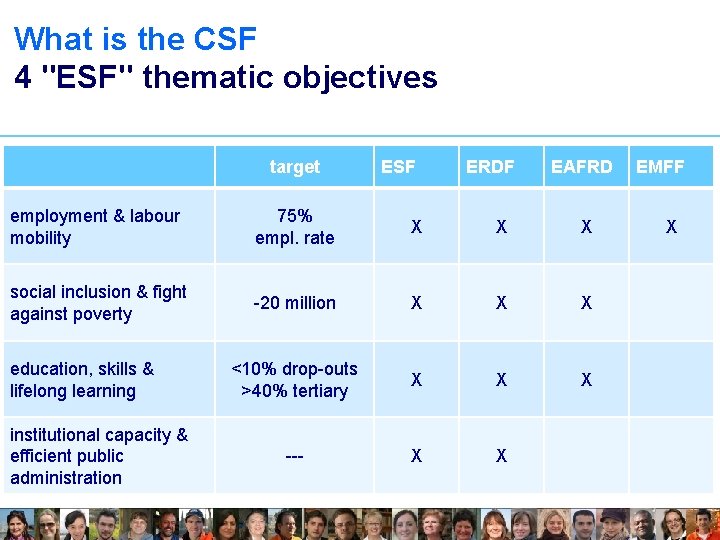 What is the CSF
4 "ESF" thematic objectives

| | target | ESF | ERDF | EAFRD | EMFF |
|---|---|---|---|---|---|
| employment & labour mobility | 75% empl. rate | X | X | X | X |
| social inclusion & fight against poverty | -20 million | X | X | X | |
| education, skills & lifelong learning | <10% drop-outs >40% tertiary | X | X | X | |
| institutional capacity & efficient public administration | --- | X | X | | |